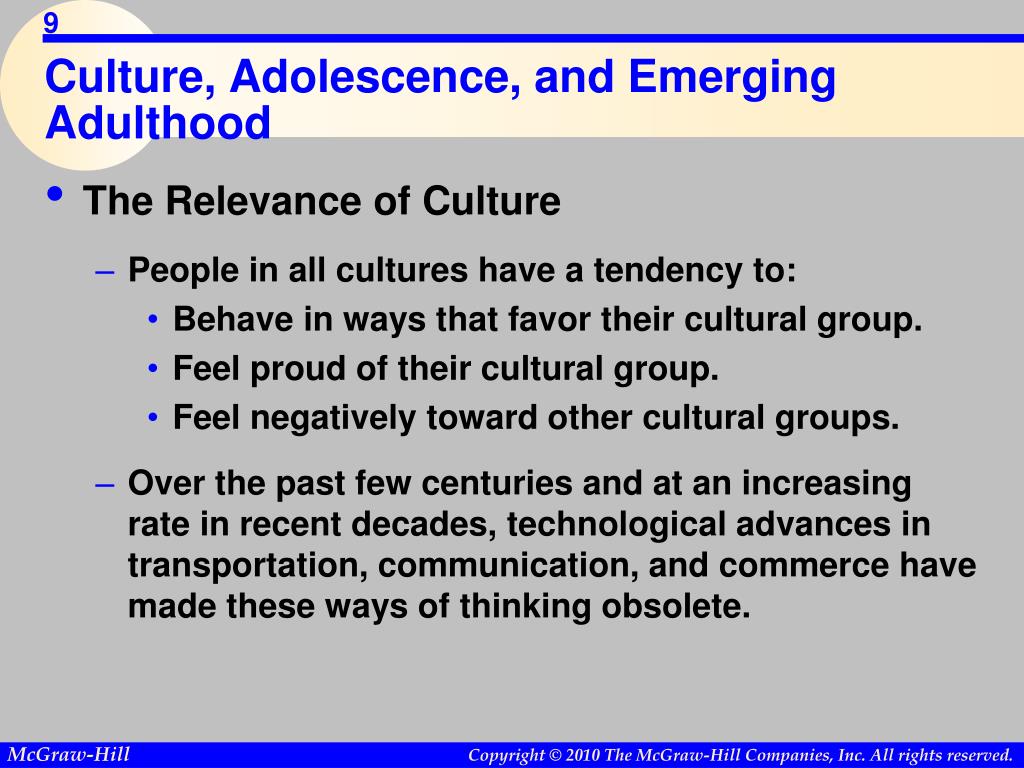 9

Culture, Adolescence, and Emerging Adulthood

• The Relevance of Culture

– People in all cultures have a tendency to:

• Behave in ways that favor their cultural group.

• Feel proud of their cultural group.

• Feel negatively toward other cultural groups.

– Over the past few centuries and at an increasing rate in recent decades, technological advances in transportation, communication, and commerce have made these ways of thinking obsolete.

McGraw-Hill

Copyright © 2010 The McGraw-Hill Companies, Inc. All rights reserved.